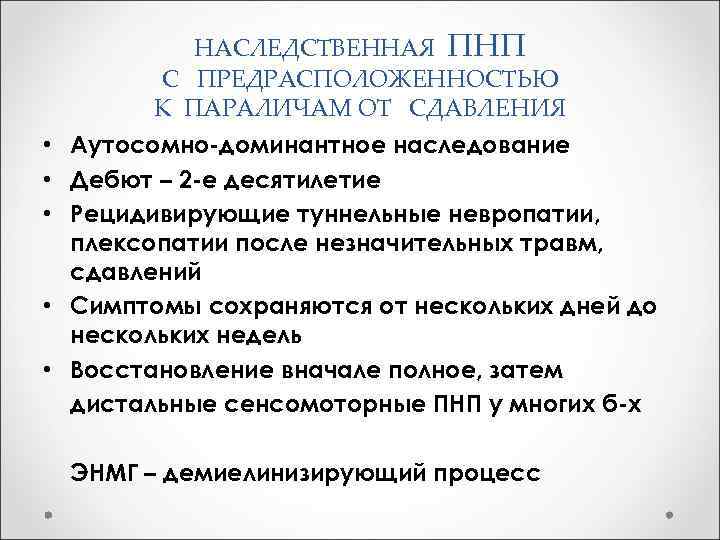 НАСЛЕДСТВЕННАЯ ПНП С ПРЕДРАСПОЛОЖЕННОСТЬЮ К ПАРАЛИЧАМ ОТ СДАВЛЕНИЯ

• Аутосомно-доминантное наследование
• Дебют – 2-е десятилетие
• Рецидивирующие туннельные невропатии, плексопатии после незначительных травм, сдавлений
• Симптомы сохраняются от нескольких дней до нескольких недель
• Восстановление вначале полное, затем дистальные сенсомоторные ПНП у многих б-х

ЭНМГ – демиелинизирующий процесс